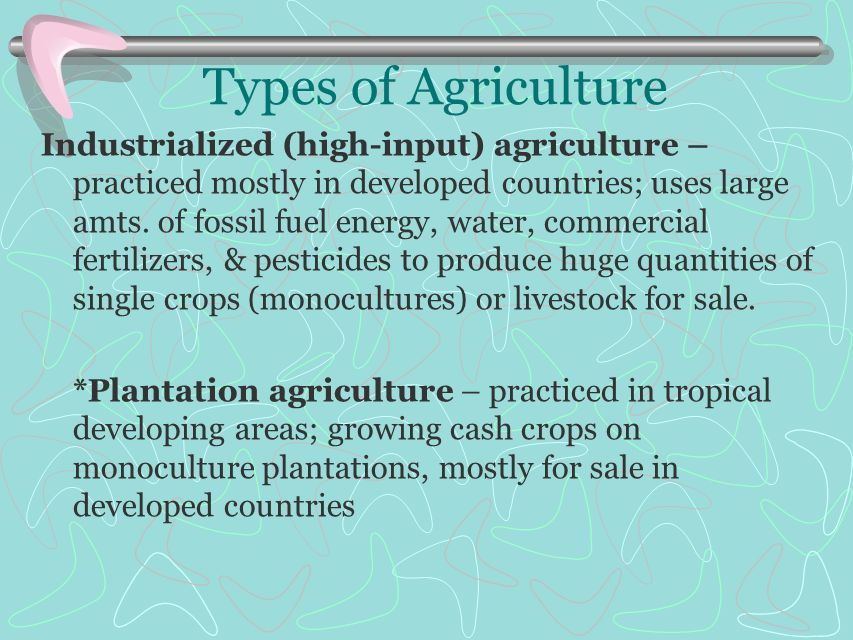 Types of Agriculture

Industrialized (high-input) agriculture – practiced mostly in developed countries; uses large amts. of fossil fuel energy, water, commercial fertilizers, & pesticides to produce huge quantities of single crops (monocultures) or livestock for sale.

*Plantation agriculture – practiced in tropical developing areas; growing cash crops on monoculture plantations, mostly for sale in developed countries